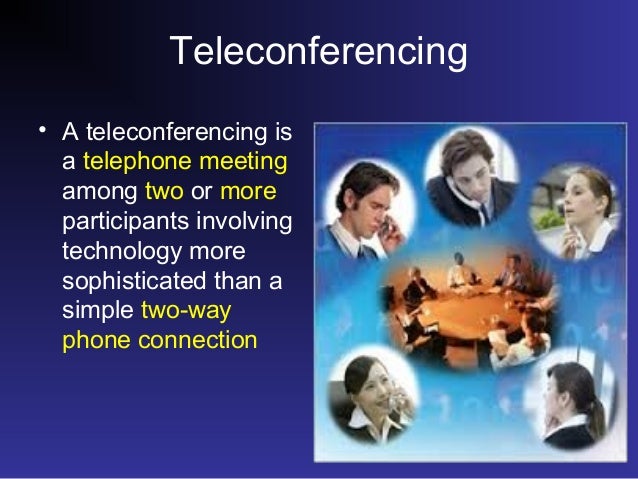 Teleconferencing

• A teleconferencing is a telephone meeting among two or more participants involving technology more sophisticated than a simple two-way phone connection